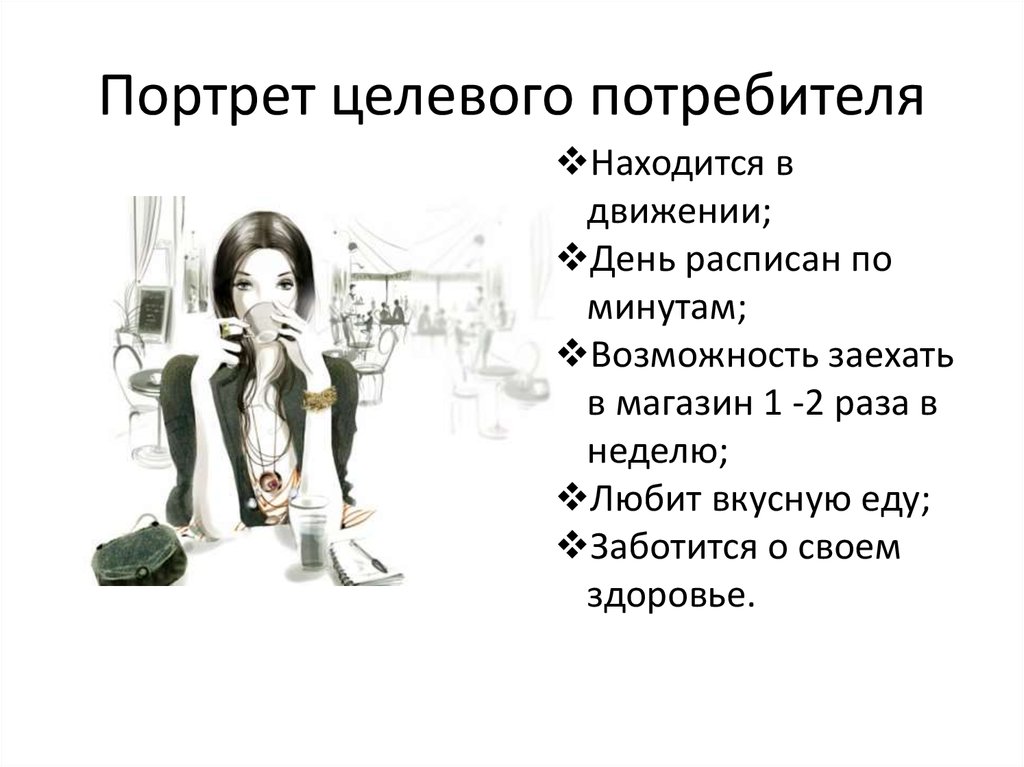 Портрет целевого потребителя

❖Находится в движении;
❖День расписан по минутам;
❖Возможность заехать в магазин 1 -2 раза в неделю;
❖Любит вкусную еду;
❖Заботится о своем здоровье.